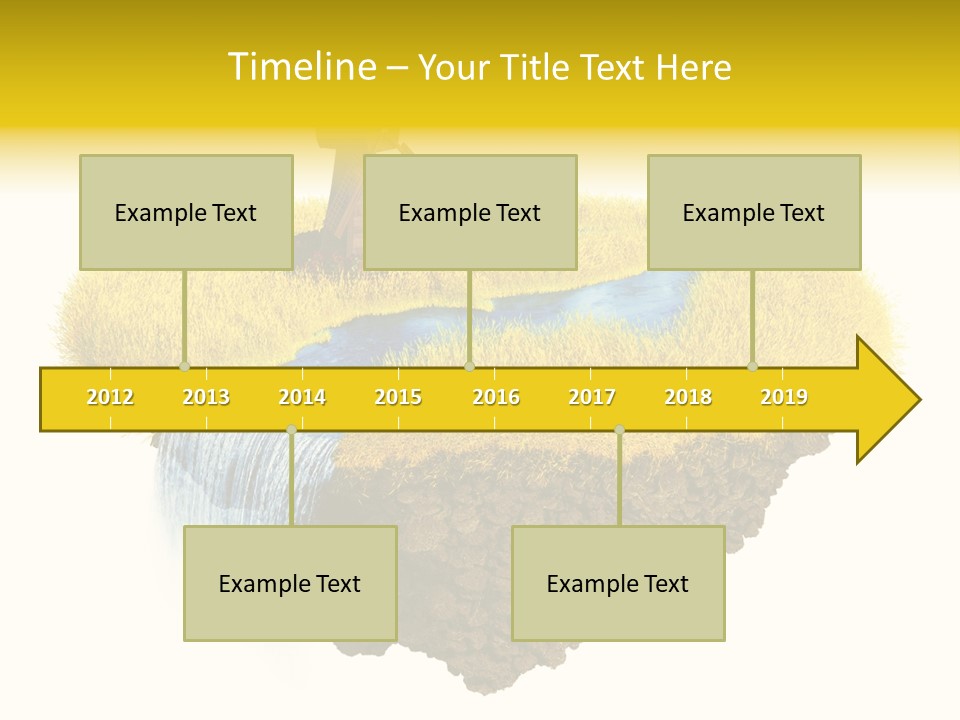 Timeline – Your Title Text Here

Example Text

Example Text

Example Text

2012 2013 2014 2015 2016 2017 2018 2019

Example Text

Example Text